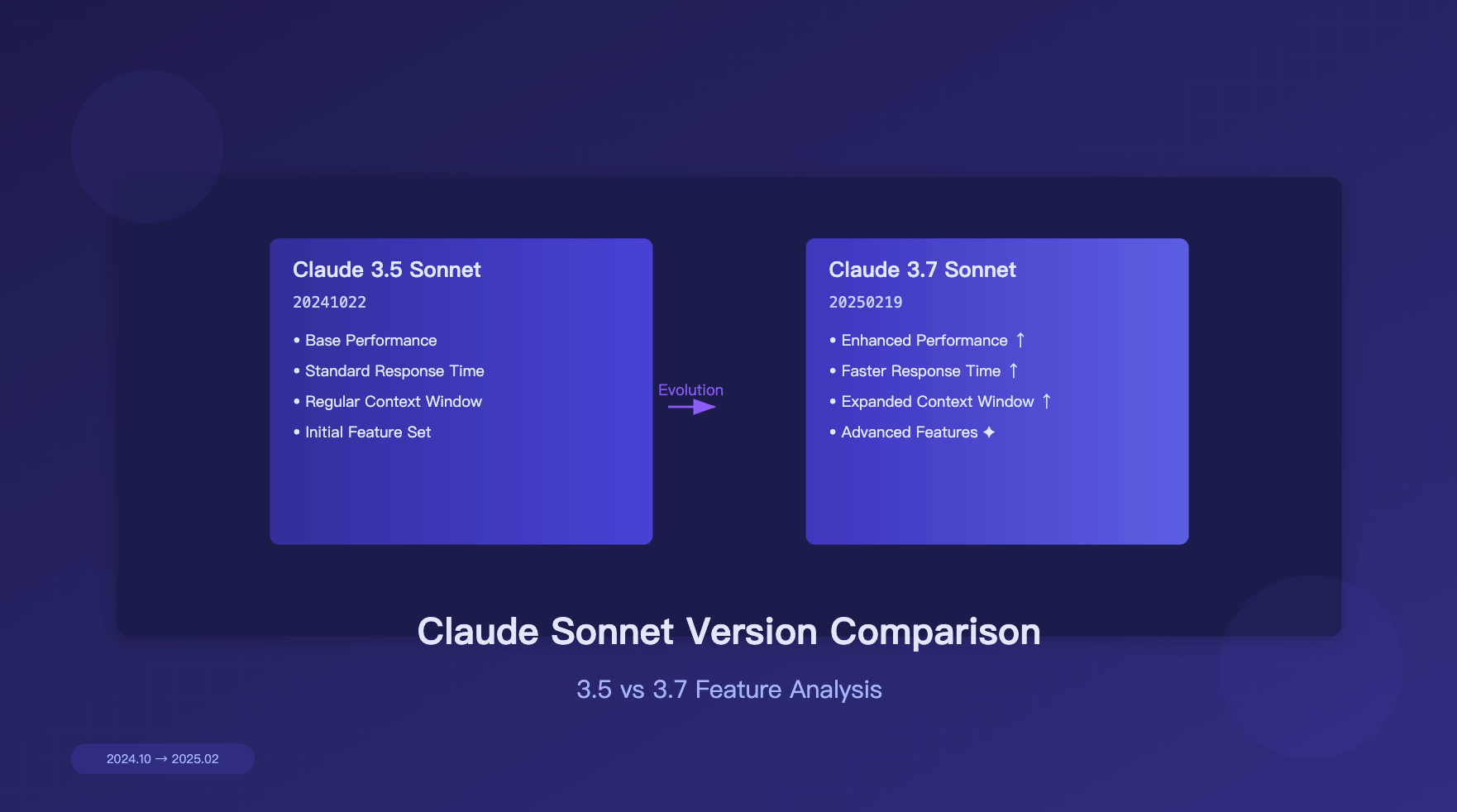 Claude 3.5 Sonnet
20241022

• Base Performance
• Standard Response Time
• Regular Context Window
• Initial Feature Set

Evolution

Claude 3.7 Sonnet
20250219

• Enhanced Performance ↑
• Faster Response Time ↑
• Expanded Context Window ↑
• Advanced Features ✦

Claude Sonnet Version Comparison

3.5 vs 3.7 Feature Analysis

2024.10 → 2025.02